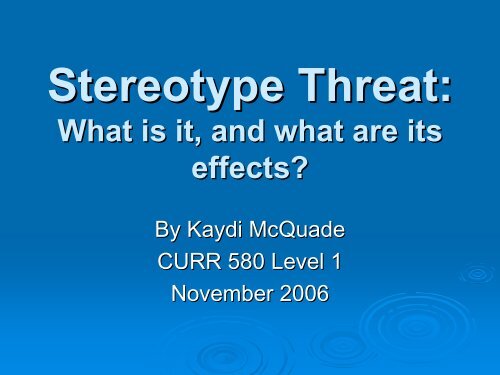 Stereotype Threat:
What is it, and what are its effects?

By Kaydi McQuade
CURR 580 Level 1
November 2006